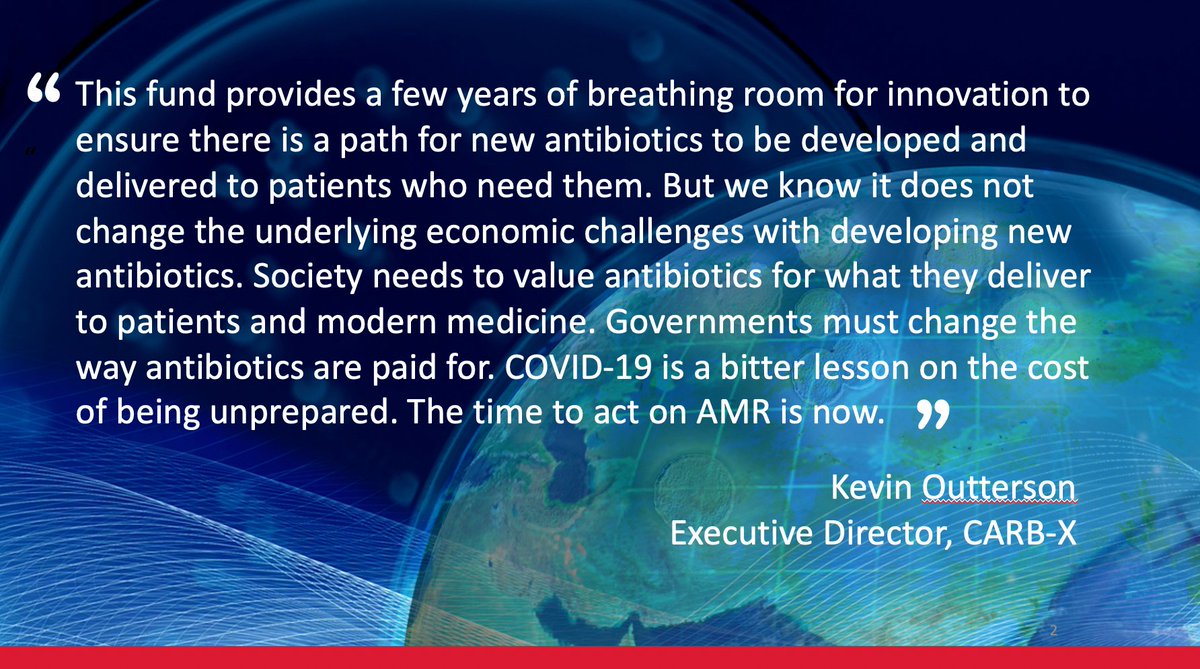 “ This fund provides a few years of breathing room for innovation to ensure there is a path for new antibiotics to be developed and delivered to patients who need them. But we know it does not change the underlying economic challenges with developing new antibiotics. Society needs to value antibiotics for what they deliver to patients and modern medicine. Governments must change the way antibiotics are paid for. COVID-19 is a bitter lesson on the cost of being unprepared. The time to act on AMR is now. ”

Kevin Outterson
Executive Director, CARB-X

2